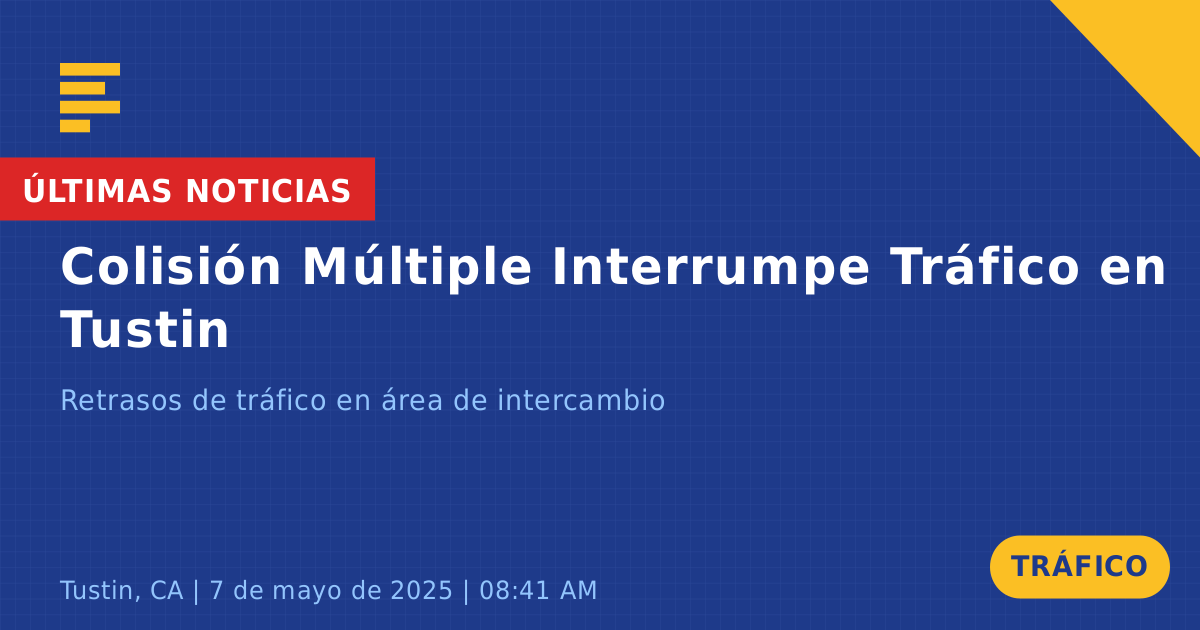 ÚLTIMAS NOTICIAS

Colisión Múltiple Interrumpe Tráfico en Tustin

Retrasos de tráfico en área de intercambio

Tustin, CA | 7 de mayo de 2025 | 08:41 AM

TRÁFICO